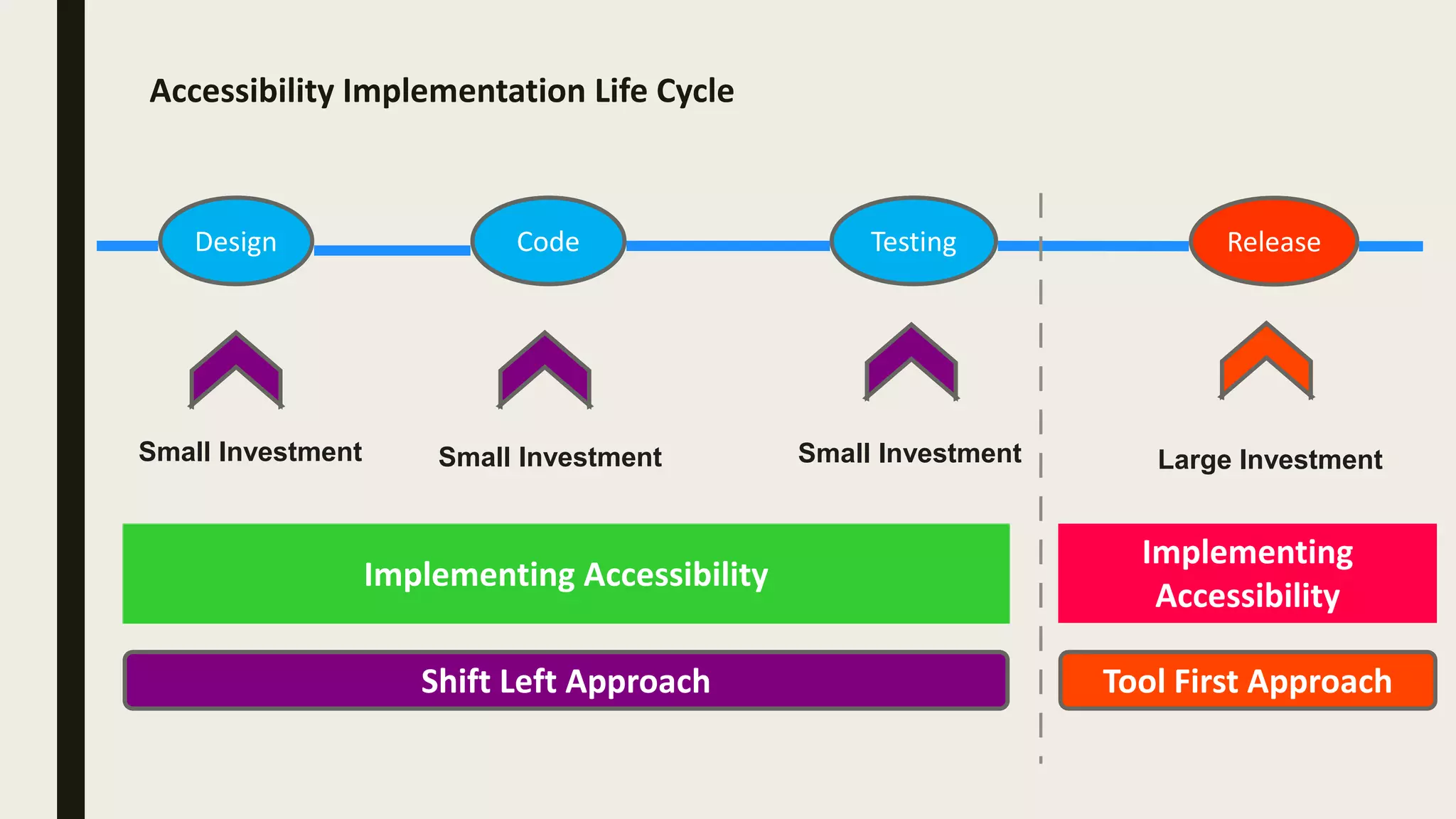 Accessibility Implementation Life Cycle

Design

Code

Testing

Release

Small Investment

Small Investment

Small Investment

Large Investment

Implementing Accessibility

Implementing Accessibility

Shift Left Approach

Tool First Approach